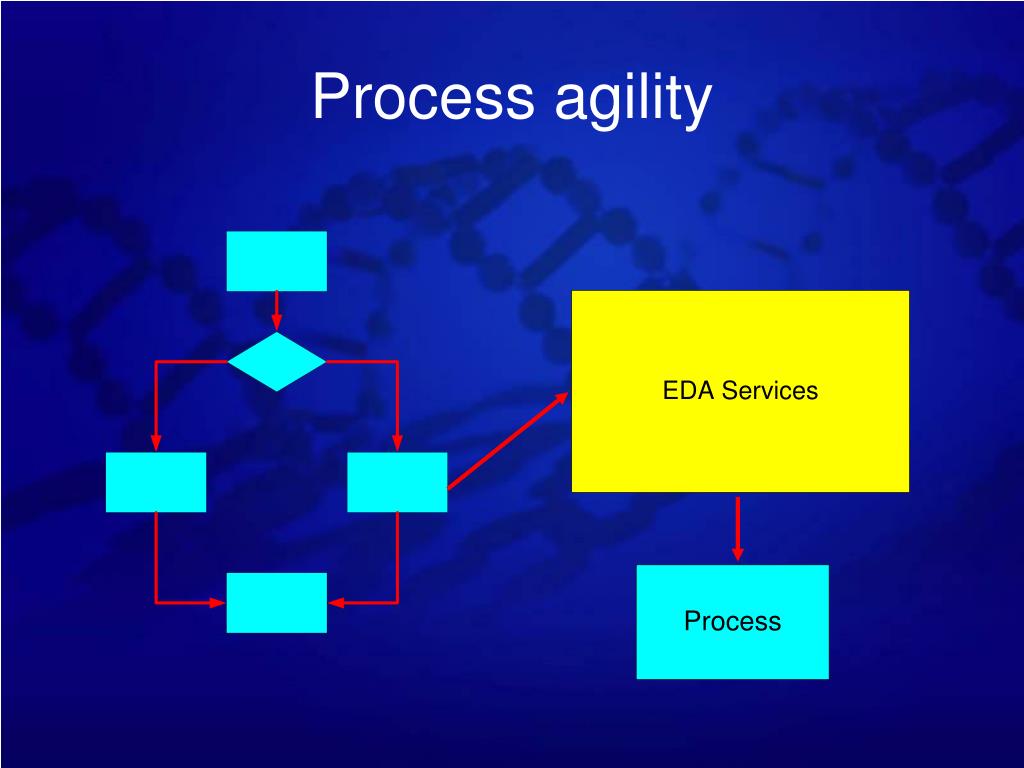 Process agility

EDA Services

Process